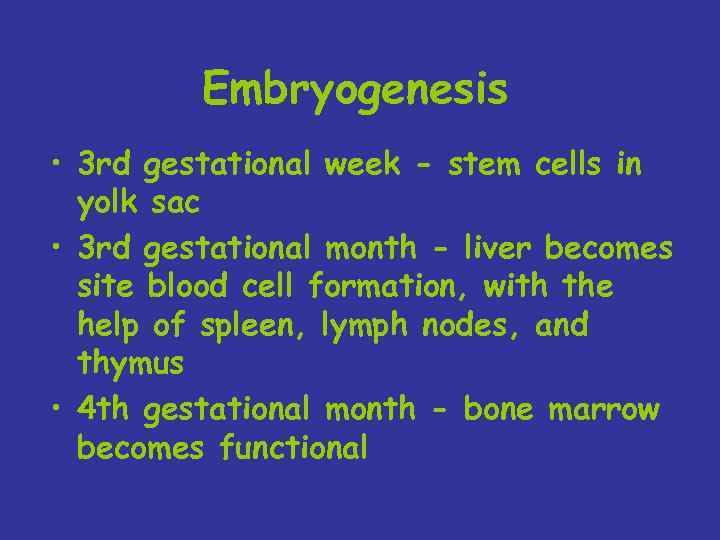 Embryogenesis

• 3rd gestational week - stem cells in yolk sac

• 3rd gestational month - liver becomes site blood cell formation, with the help of spleen, lymph nodes, and thymus

• 4th gestational month - bone marrow becomes functional